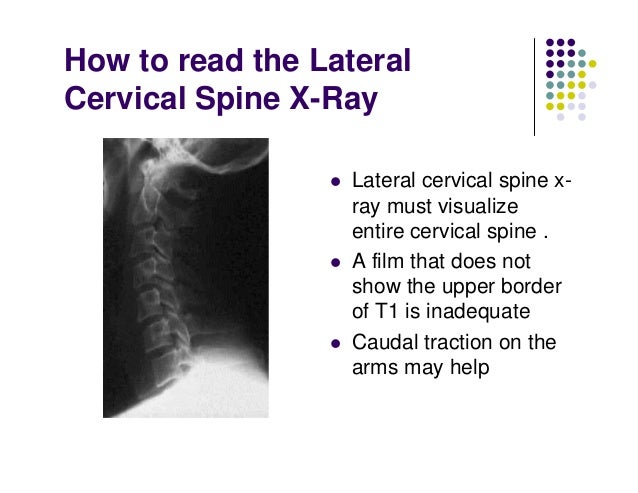 How to read the Lateral Cervical Spine X-Ray

- Lateral cervical spine x-ray must visualize entire cervical spine .
- A film that does not show the upper border of T1 is inadequate
- Caudal traction on the arms may help